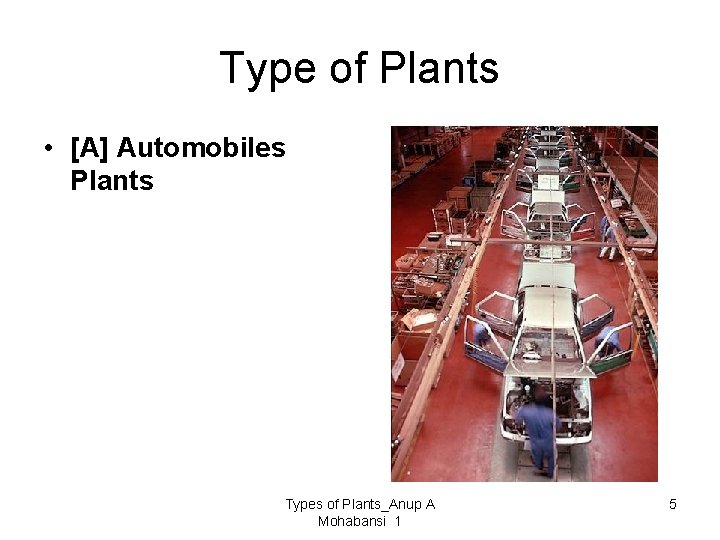 Type of Plants

• [A] Automobiles Plants

Types of Plants_Anup A Mohabansi 1

5